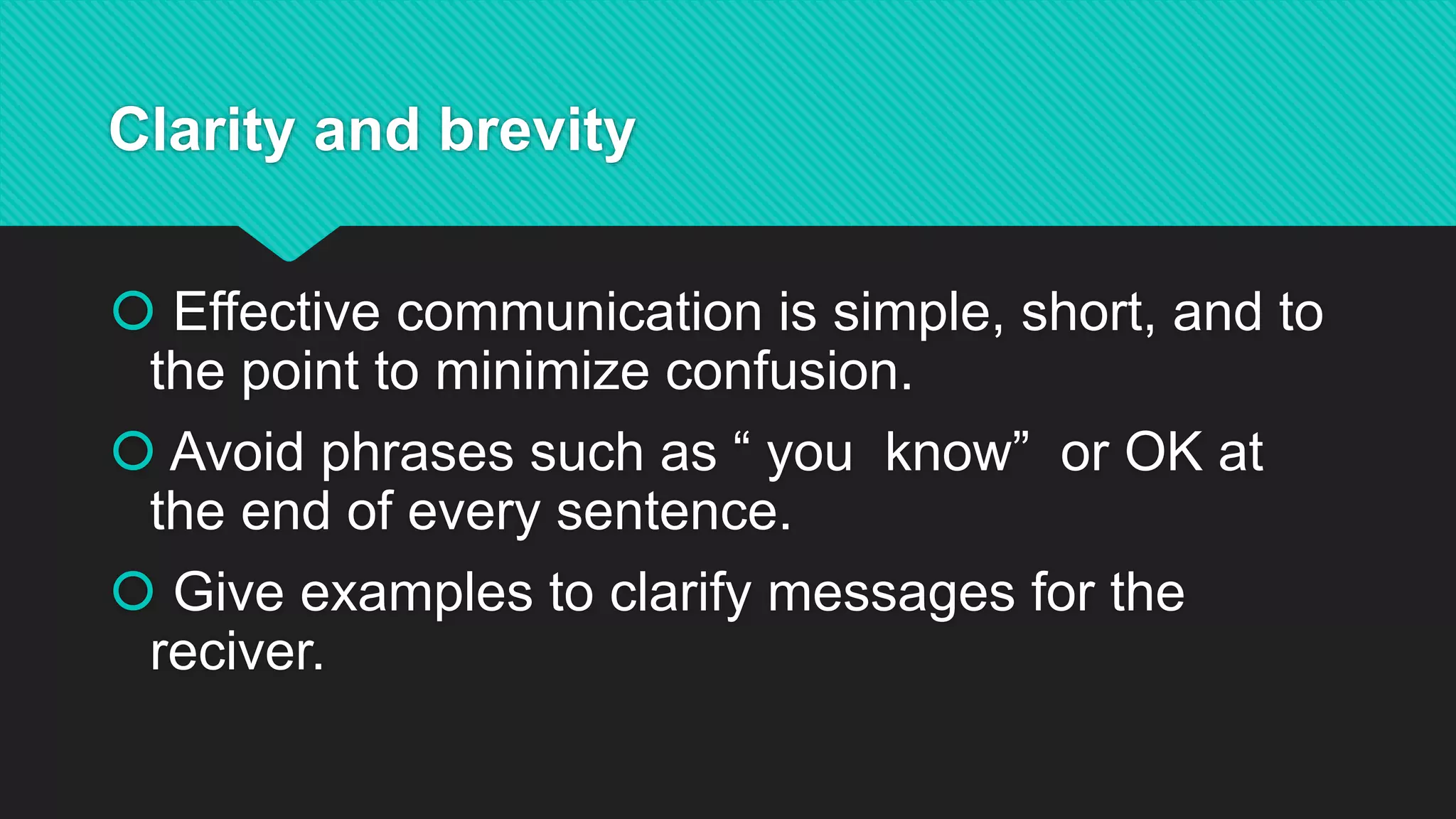 Clarity and brevity

Effective communication is simple, short, and to the point to minimize confusion.

Avoid phrases such as “ you know” or OK at the end of every sentence.

Give examples to clarify messages for the reciver.